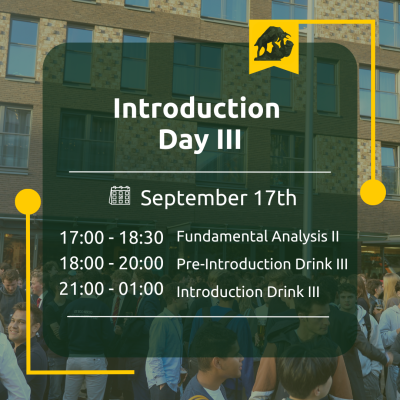 Introduction Day III

September 17th

17:00 - 18:30 Fundamental Analysis II
18:00 - 20:00 Pre-Introduction Drink III
21:00 - 01:00 Introduction Drink III